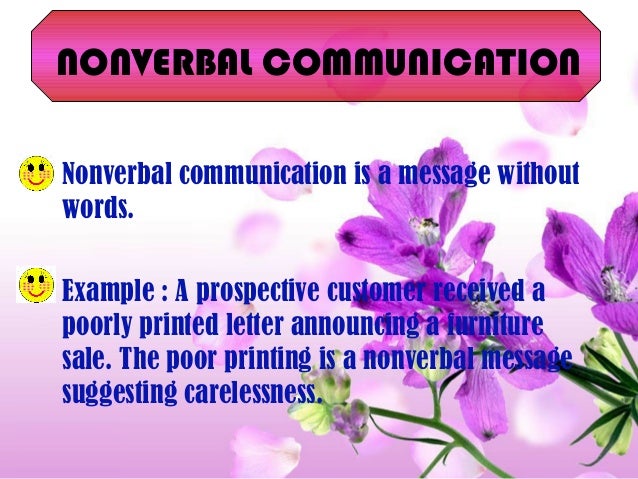 NONVERBAL COMMUNICATION

Nonverbal communication is a message without words.

Example : A prospective customer received a poorly printed letter announcing a furniture sale. The poor printing is a nonverbal message suggesting carelessness.